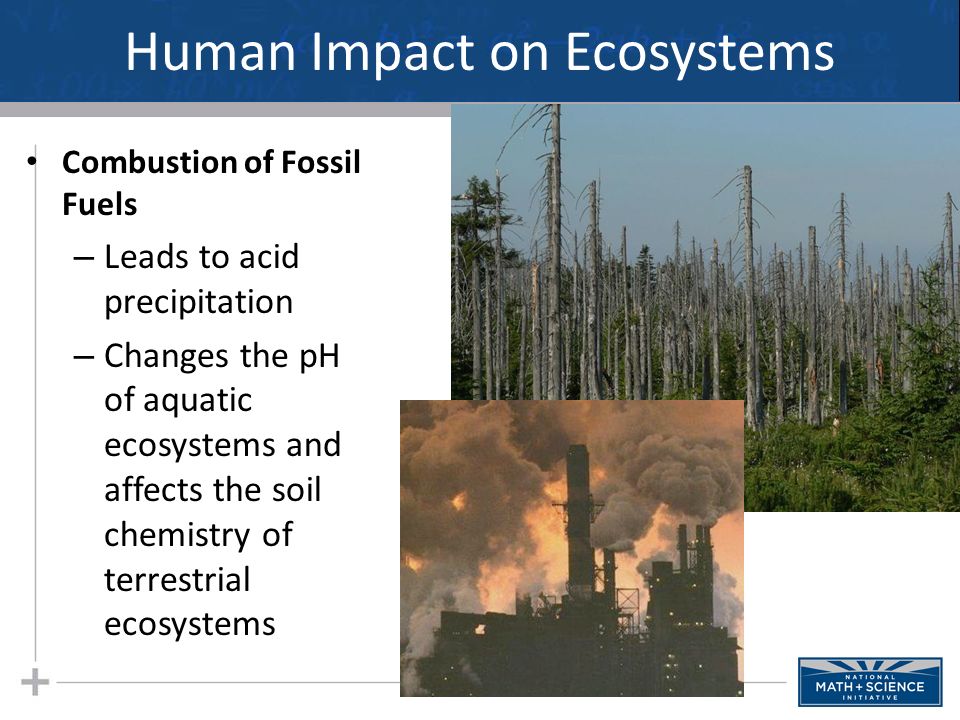 Human Impact on Ecosystems

• Combustion of Fossil Fuels
– Leads to acid precipitation
– Changes the pH of aquatic ecosystems and affects the soil chemistry of terrestrial ecosystems

NATIONAL MATH + SCIENCE INITIATIVE